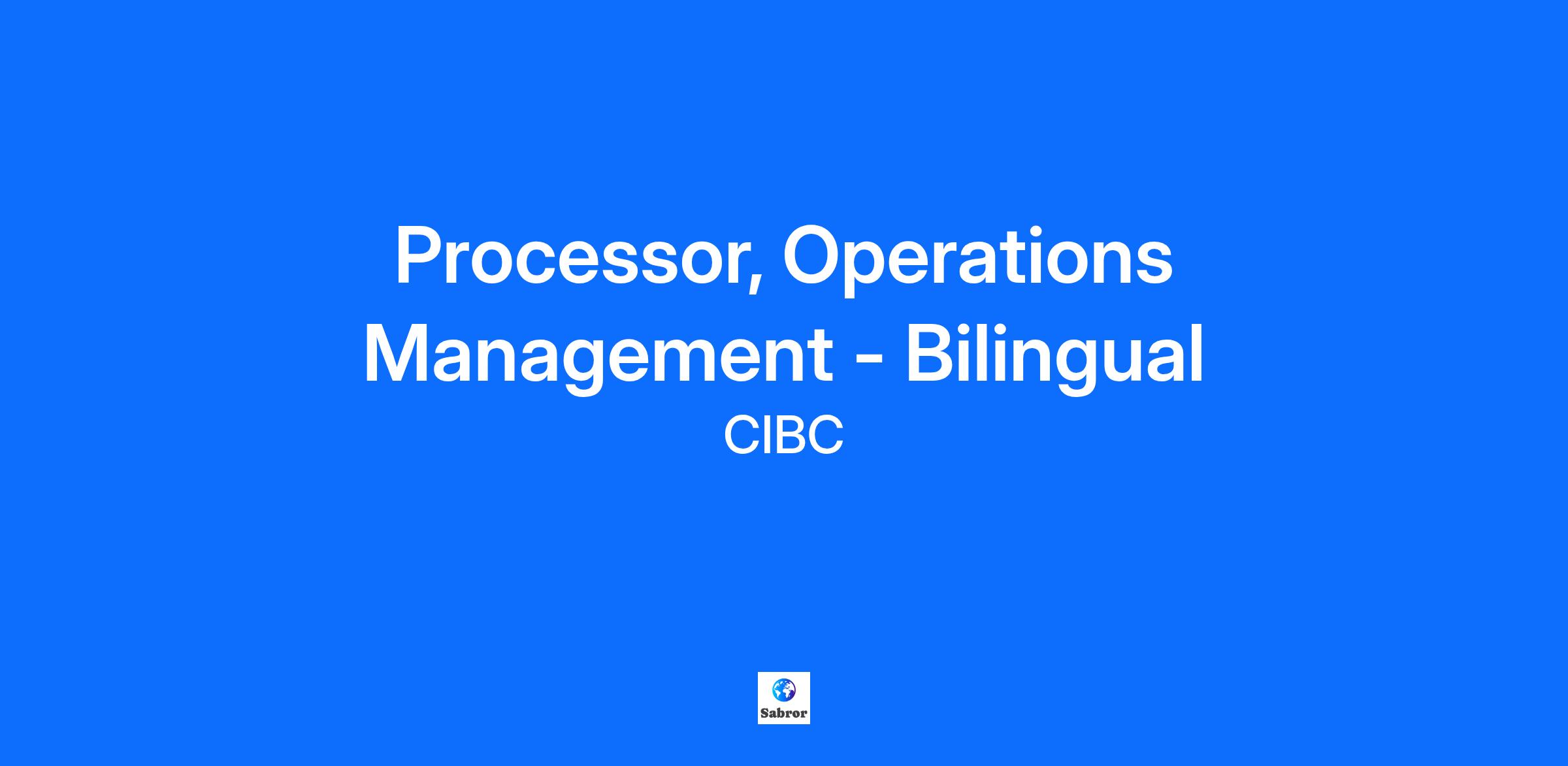 Processor, Operations Management - Bilingual

CIBC

Sabror